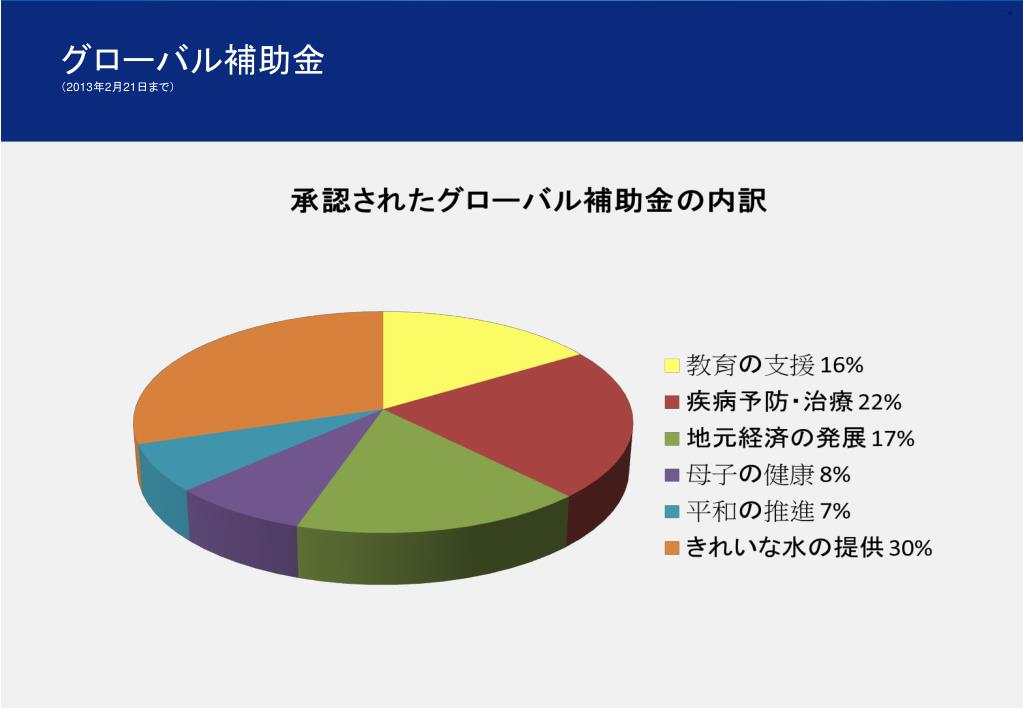 グローバル補助金
（2013年2月21日まで）

承認されたグローバル補助金の内訳

教育の支援 16%
疾病予防・治療 22%
地元経済の発展 17%
母子の健康 8%
平和の推進 7%
きれいな水の提供 30%